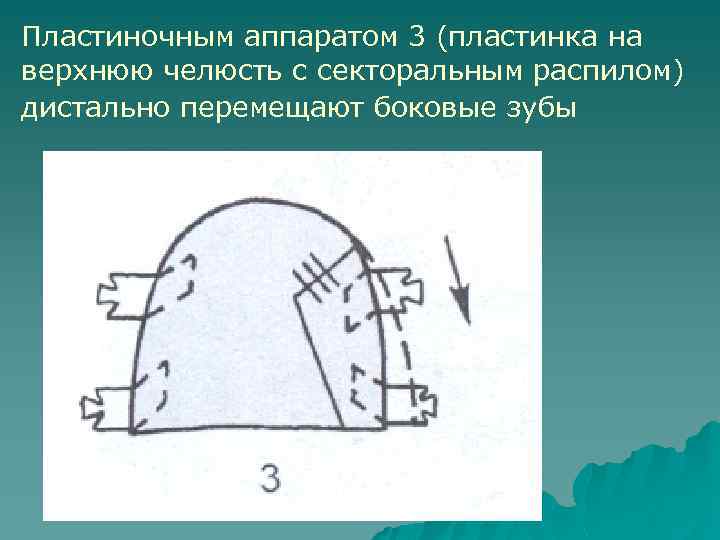 Пластиночным аппаратом 3 (пластинка на верхнюю челюсть с секторальным распилом) дистально перемещают боковые зубы

3